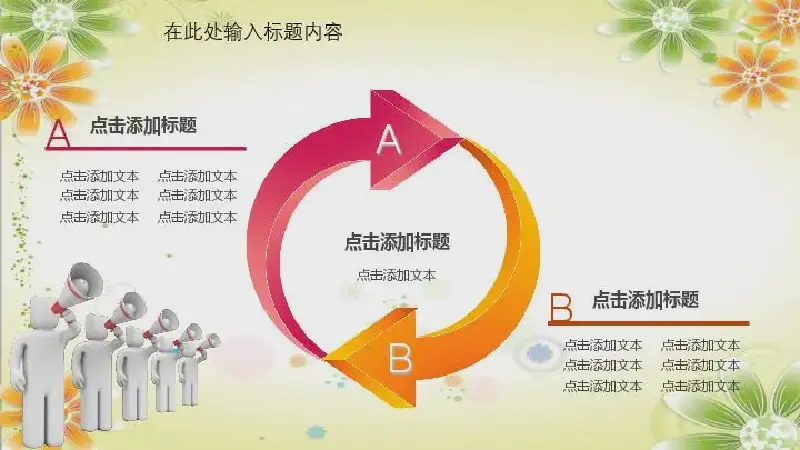 在此处输入标题内容

A 点击添加标题

点击添加文本 点击添加文本
点击添加文本 点击添加文本
点击添加文本 点击添加文本

A

点击添加标题
点击添加文本

B

B 点击添加标题

点击添加文本 点击添加文本
点击添加文本 点击添加文本
点击添加文本 点击添加文本